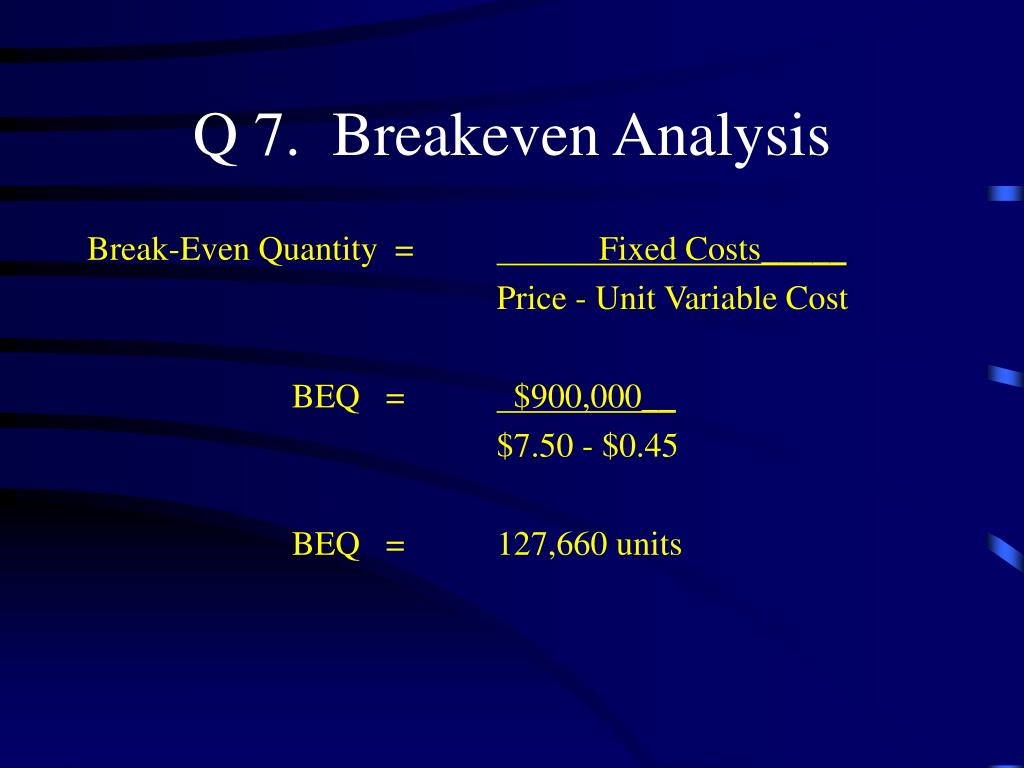 Q 7. Breakeven Analysis

Break-Even Quantity = $\frac{\text{Fixed Costs}}{\text{Price - Unit Variable Cost}}$

BEQ = $\frac{\$900,000}{\$7.50 - \$0.45}$

BEQ = 127,660 units